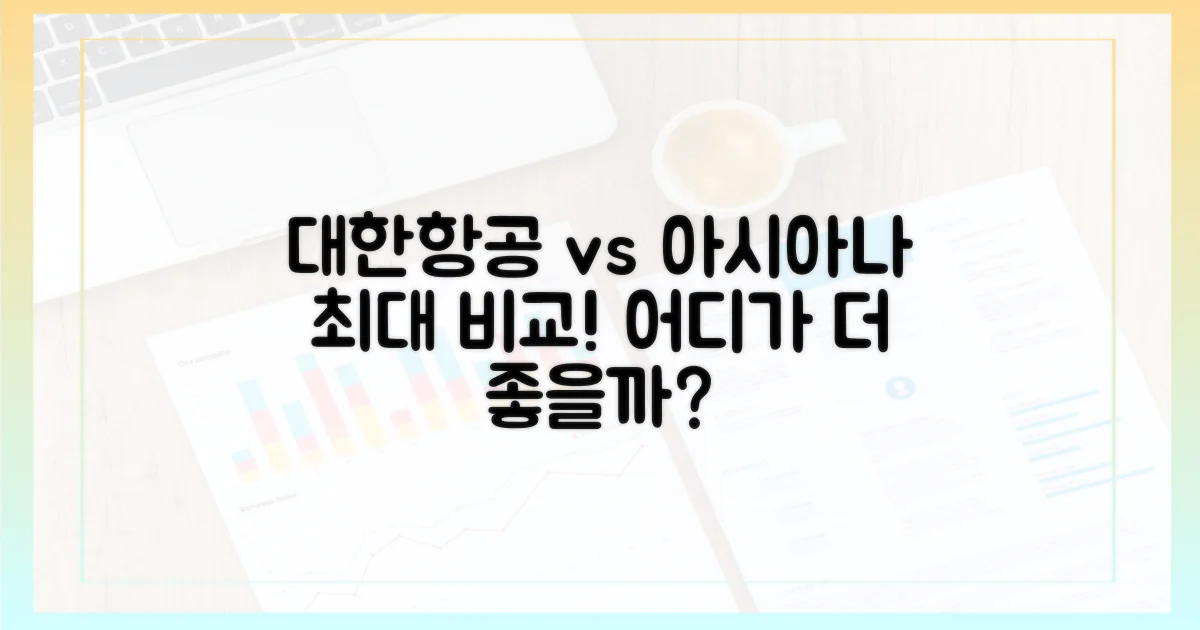 대한항공 vs 아시아나 최대 비교! 어디가 더 좋을까?